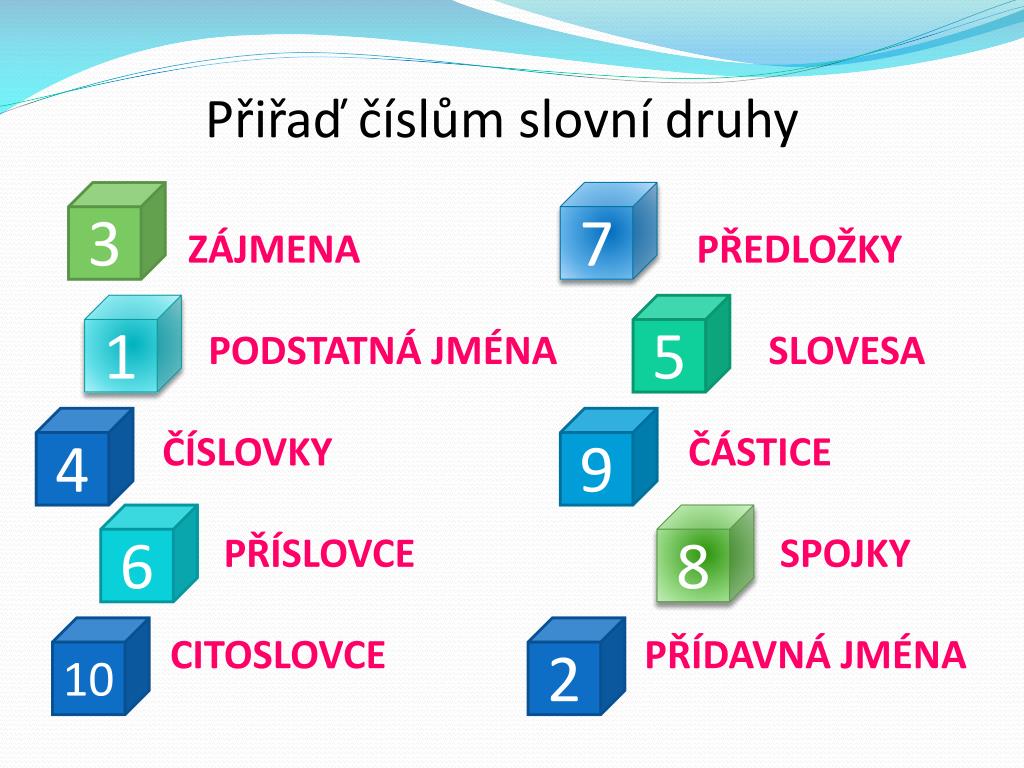 Přiřaď číslům slovní druhy

3 ZÁJMENA

1 PODSTATNÁ JMÉNA

4 ČÍSLOVKY

6 PŘÍSLOVCE

10 CITOSLOVCE

7 PŘEDLOŽKY

5 SLOVESA

9 ČÁSTICE

8 SPOJKY

2 PŘÍDAVNÁ JMÉNA